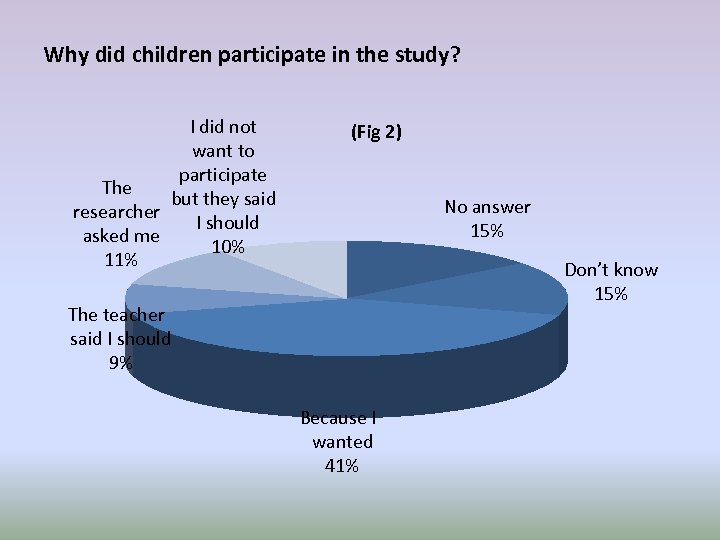 Why did children participate in the study?

(Fig 2)

I did not want to participate but they said I should 10%

The researcher asked me 11%

No answer 15%

Don't know 15%

The teacher said I should 9%

Because I wanted 41%